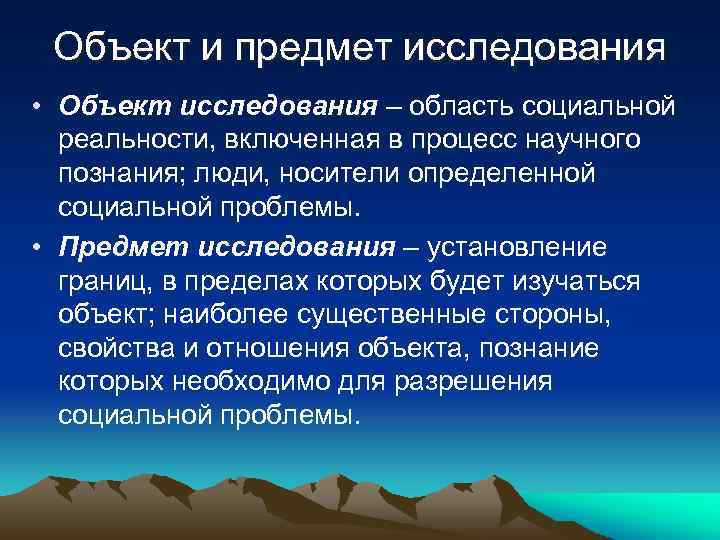 Объект и предмет исследования

• Объект исследования – область социальной реальности, включенная в процесс научного познания; люди, носители определенной социальной проблемы.

• Предмет исследования – установление границ, в пределах которых будет изучаться объект; наиболее существенные стороны, свойства и отношения объекта, познание которых необходимо для разрешения социальной проблемы.